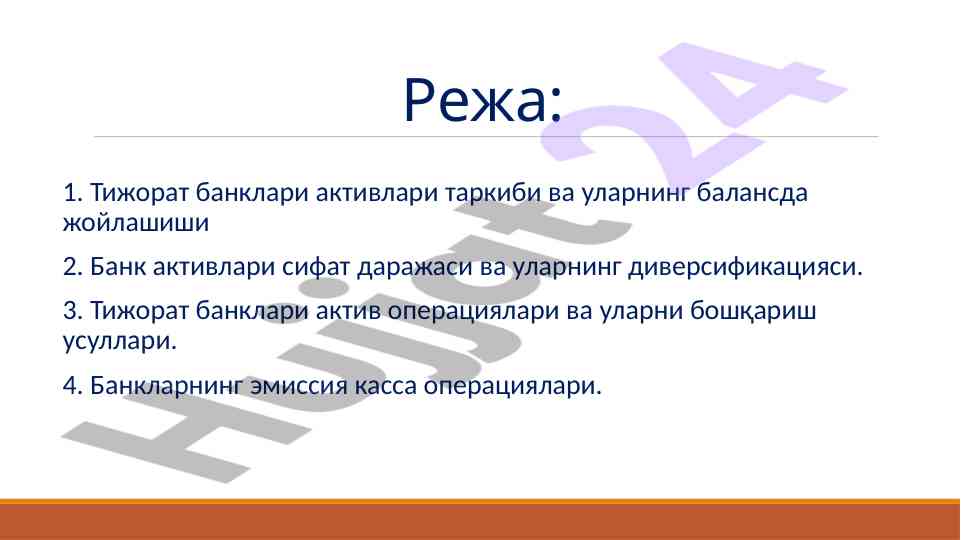 Режа:

1. Тижорат банклари активлари таркиби ва уларнинг балансда жойлашиши

2. Банк активлари сифат даражаси ва уларнинг диверсификацияси.

3. Тижорат банклари актив операциялари ва уларни бошқариш усуллари.

4. Банкларнинг эмиссия касса операциялари.

Hujjat 24